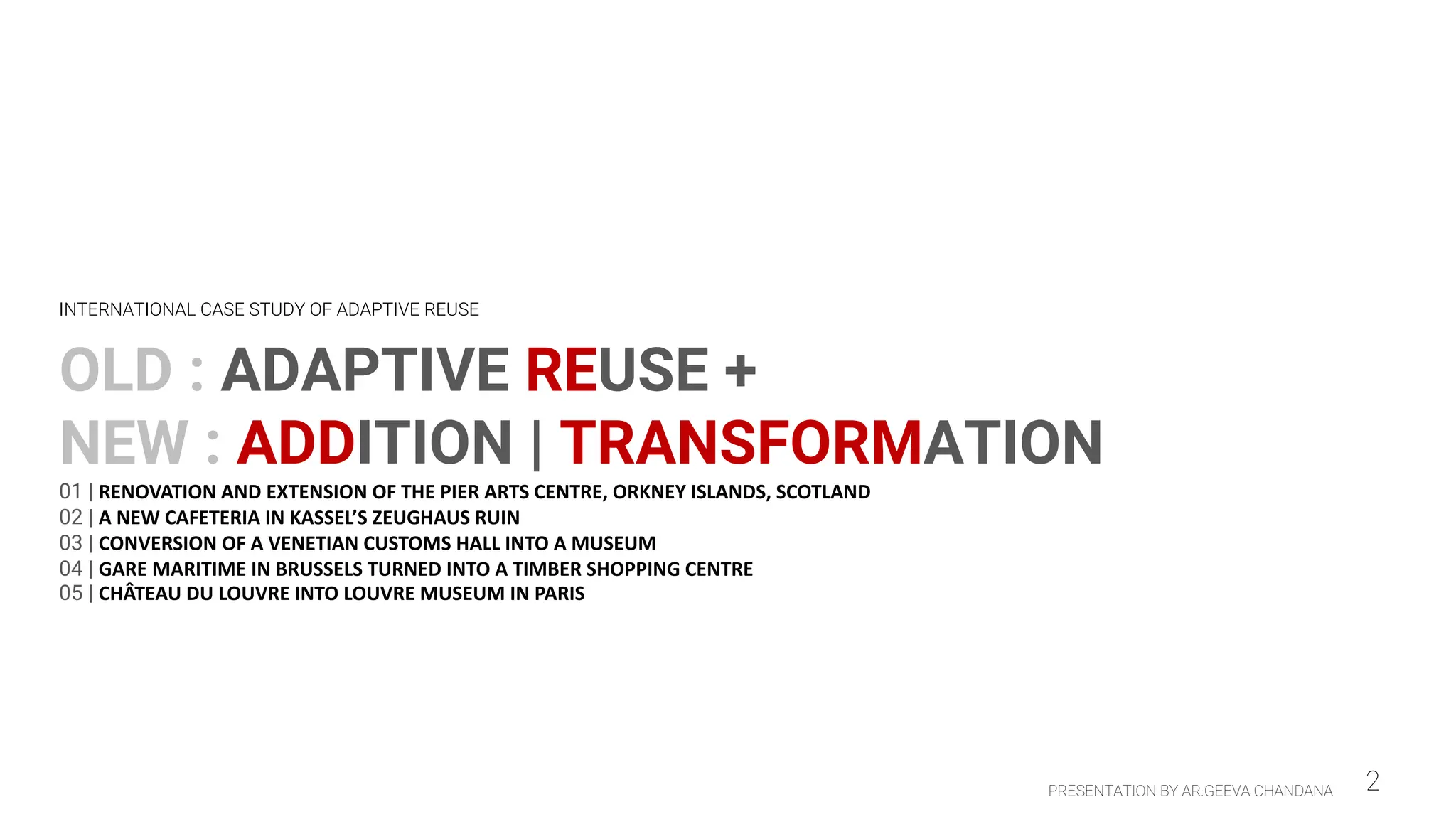 INTERNATIONAL CASE STUDY OF ADAPTIVE REUSE

OLD : ADAPTIVE REUSE +
NEW : ADDITION | TRANSFORMATION

01 | RENOVATION AND EXTENSION OF THE PIER ARTS CENTRE, ORKNEY ISLANDS, SCOTLAND
02 | A NEW CAFETERIA IN KASSEL'S ZEUGHAUS RUIN
03 | CONVERSION OF A VENETIAN CUSTOMS HALL INTO A MUSEUM
04 | GARE MARITIME IN BRUSSELS TURNED INTO A TIMBER SHOPPING CENTRE
05 | CHÂTEAU DU LOUVRE INTO LOUVRE MUSEUM IN PARIS

PRESENTATION BY AR.GEEVA CHANDANA

2